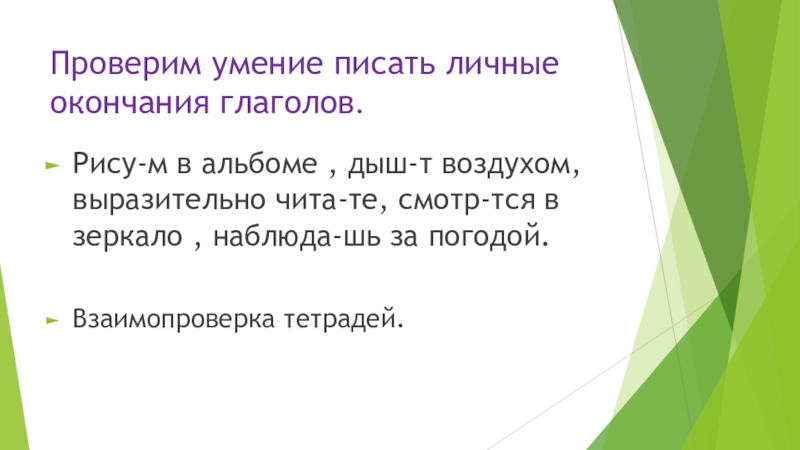 Проверим умение писать личные окончания глаголов.

Рису-м в альбоме , дыш-т воздухом, выразительно чита-те, смотр-тся в зеркало , наблюда-шь за погодой.

Взаимопроверка тетрадей.